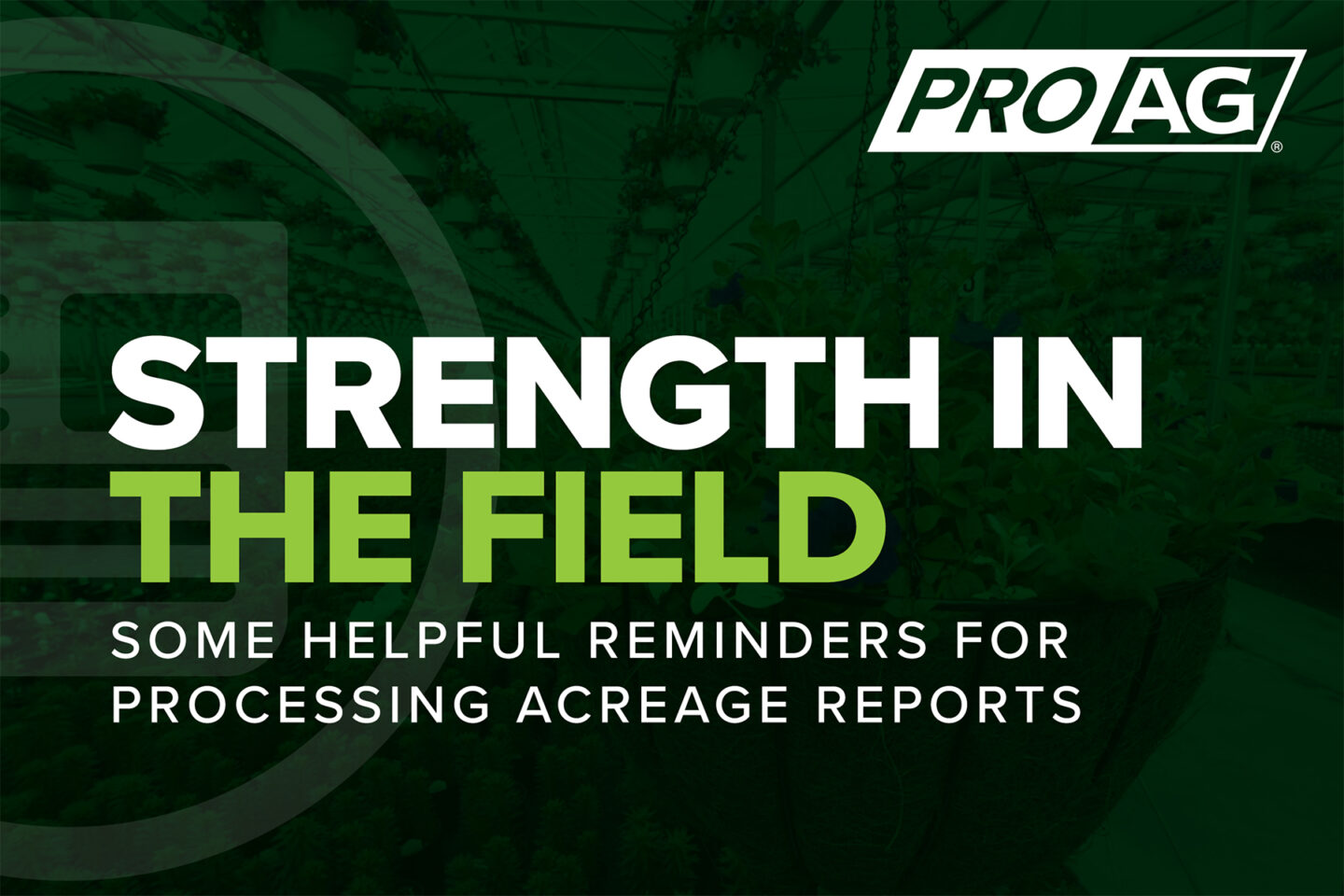 PRO AG®

STRENGTH IN THE FIELD

SOME HELPFUL REMINDERS FOR PROCESSING ACREAGE REPORTS